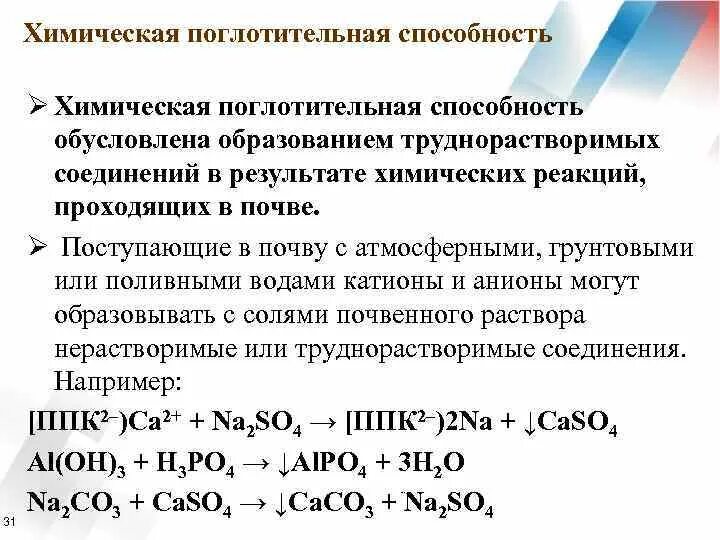 Химическая поглотительная способность

➢ Химическая поглотительная способность обусловлена образованием труднорастворимых соединений в результате химических реакций, проходящих в почве.

➢ Поступающие в почву с атмосферными, грунтовыми или поливными водами катионы и анионы могут образовывать с солями почвенного раствора нерастворимые или труднорастворимые соединения. Например:

$[ППК^{2-})Ca^{2+} + Na_2SO_4 \rightarrow [ППК^{2-})2Na + \downarrow CaSO_4$

$Al(OH)_3 + H_3PO_4 \rightarrow \downarrow AlPO_4 + 3H_2O$

$Na_2CO_3 + CaSO_4 \rightarrow \downarrow CaCO_3 + Na_2SO_4$

31